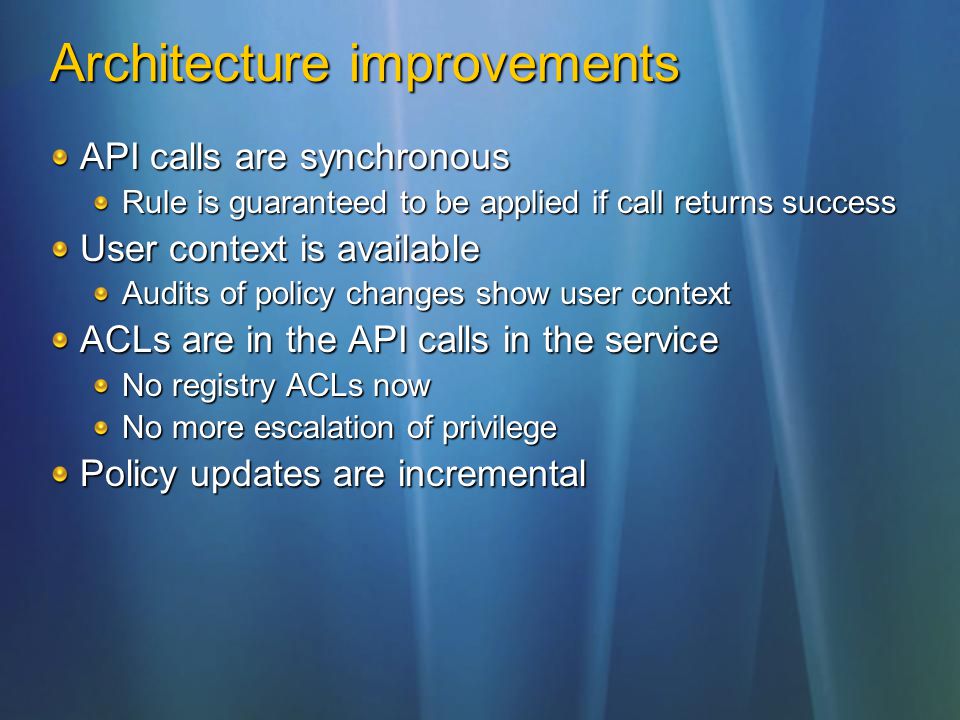 Architecture improvements

API calls are synchronous

Rule is guaranteed to be applied if call returns success

User context is available

Audits of policy changes show user context

ACLs are in the API calls in the service

No registry ACLs now

No more escalation of privilege

Policy updates are incremental